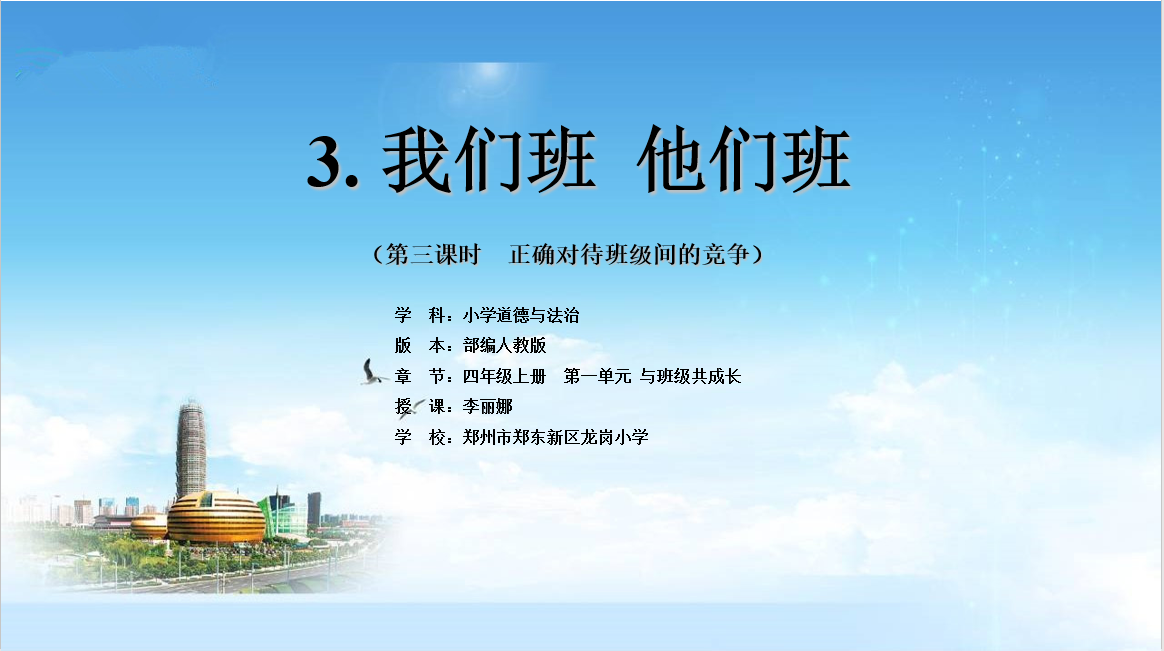 3. 我们班 他们班

（第三课时 正确对待班级间的竞争）

学 科：小学道德与法治
版 本：部编人教版
章 节：四年级上册 第一单元 与班级共成长
授 课：李丽娜
学 校：郑州市郑东新区龙岗小学